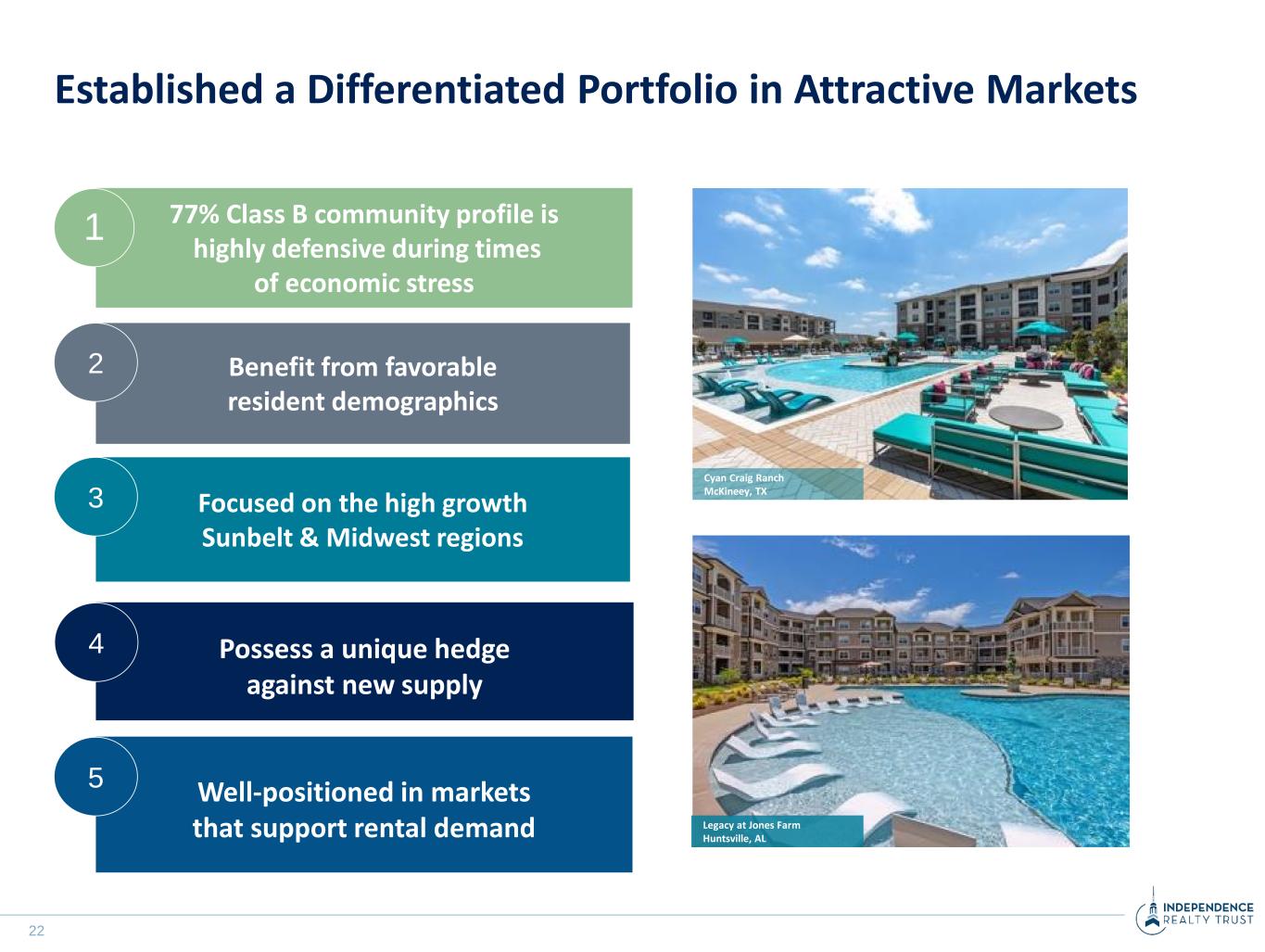 Established a Differentiated Portfolio in Attractive Markets

1
77% Class B community profile is highly defensive during times of economic stress

2
Benefit from favorable resident demographics

3
Focused on the high growth Sunbelt & Midwest regions

4
Possess a unique hedge against new supply

5
Well-positioned in markets that support rental demand

Cyan Craig Ranch
McKineey, TX

Legacy at Jones Farm
Huntsville, AL

22

INDEPENDENCE REALTY TRUST